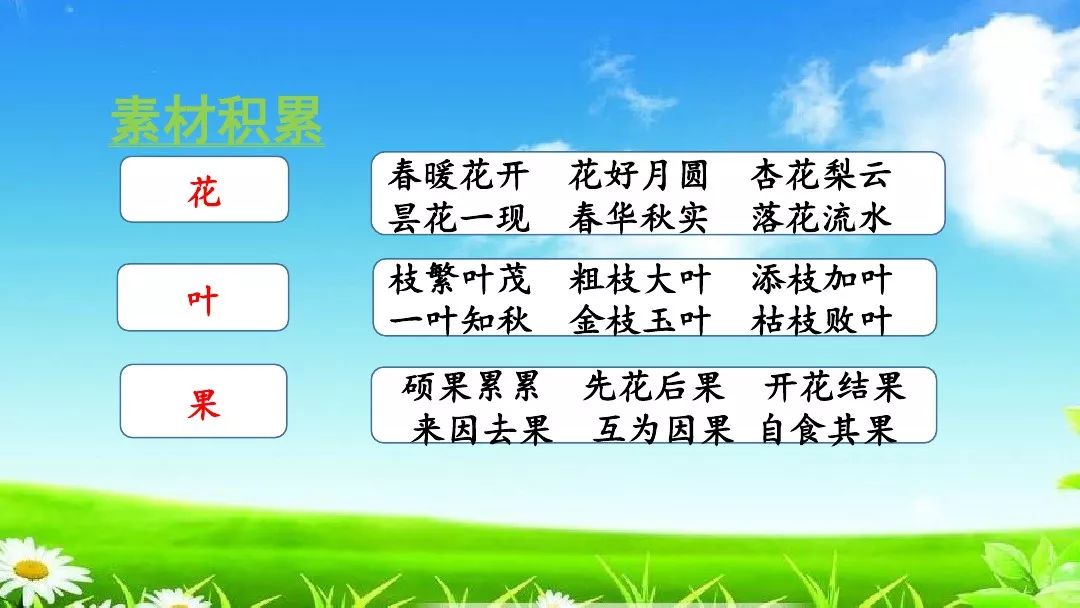 素材积累

花

春暖花开　花好月圆　杏花梨云
昙花一现　春华秋实　落花流水

叶

枝繁叶茂　粗枝大叶　添枝加叶
一叶知秋　金枝玉叶　枯枝败叶

果

硕果累累　先花后果　开花结果
来因去果　互为因果　自食其果